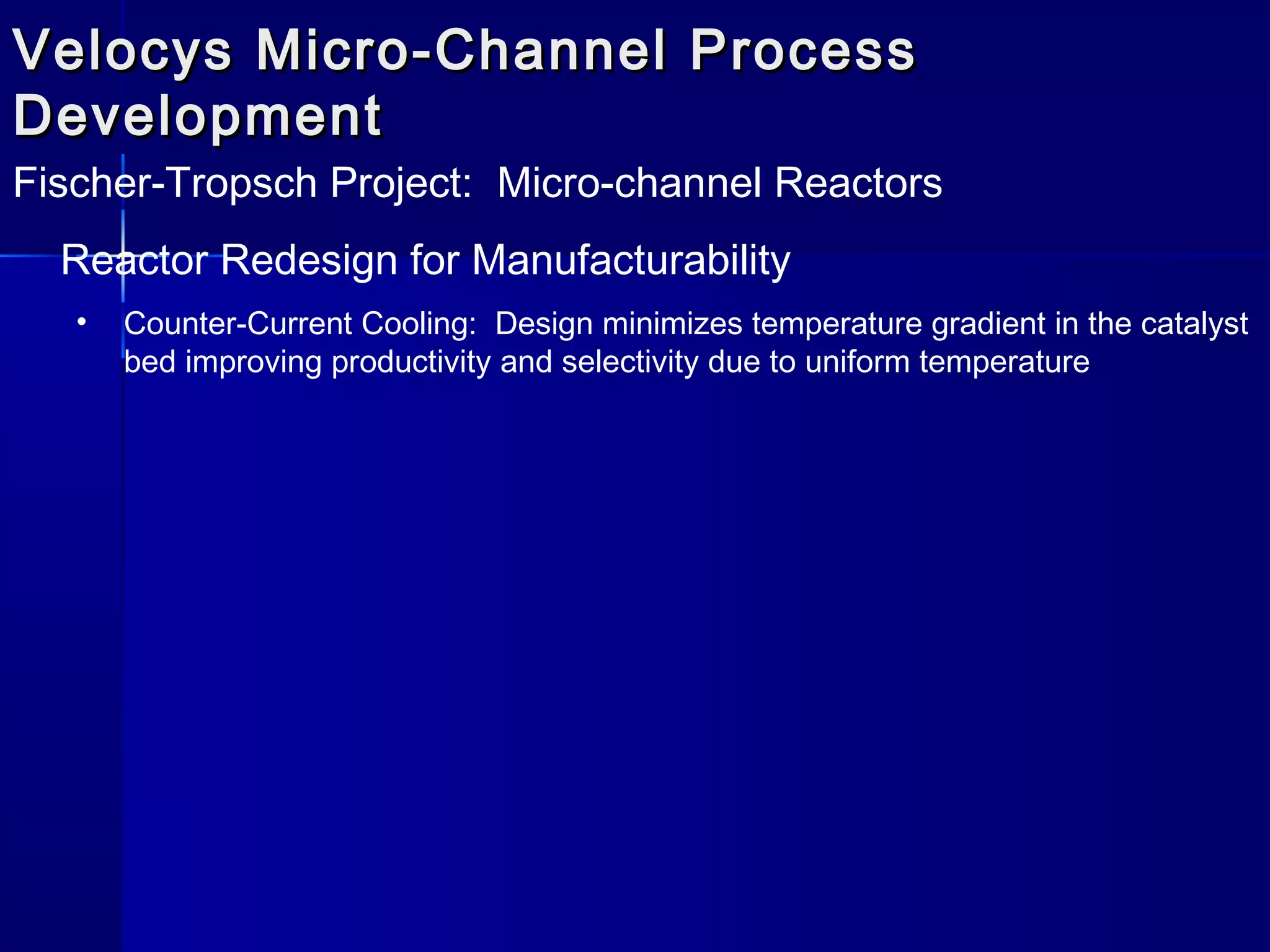 Velocys Micro-Channel Process Development

Fischer-Tropsch Project:  Micro-channel Reactors

Reactor Redesign for Manufacturability

• Counter-Current Cooling:  Design minimizes temperature gradient in the catalyst bed improving productivity and selectivity due to uniform temperature